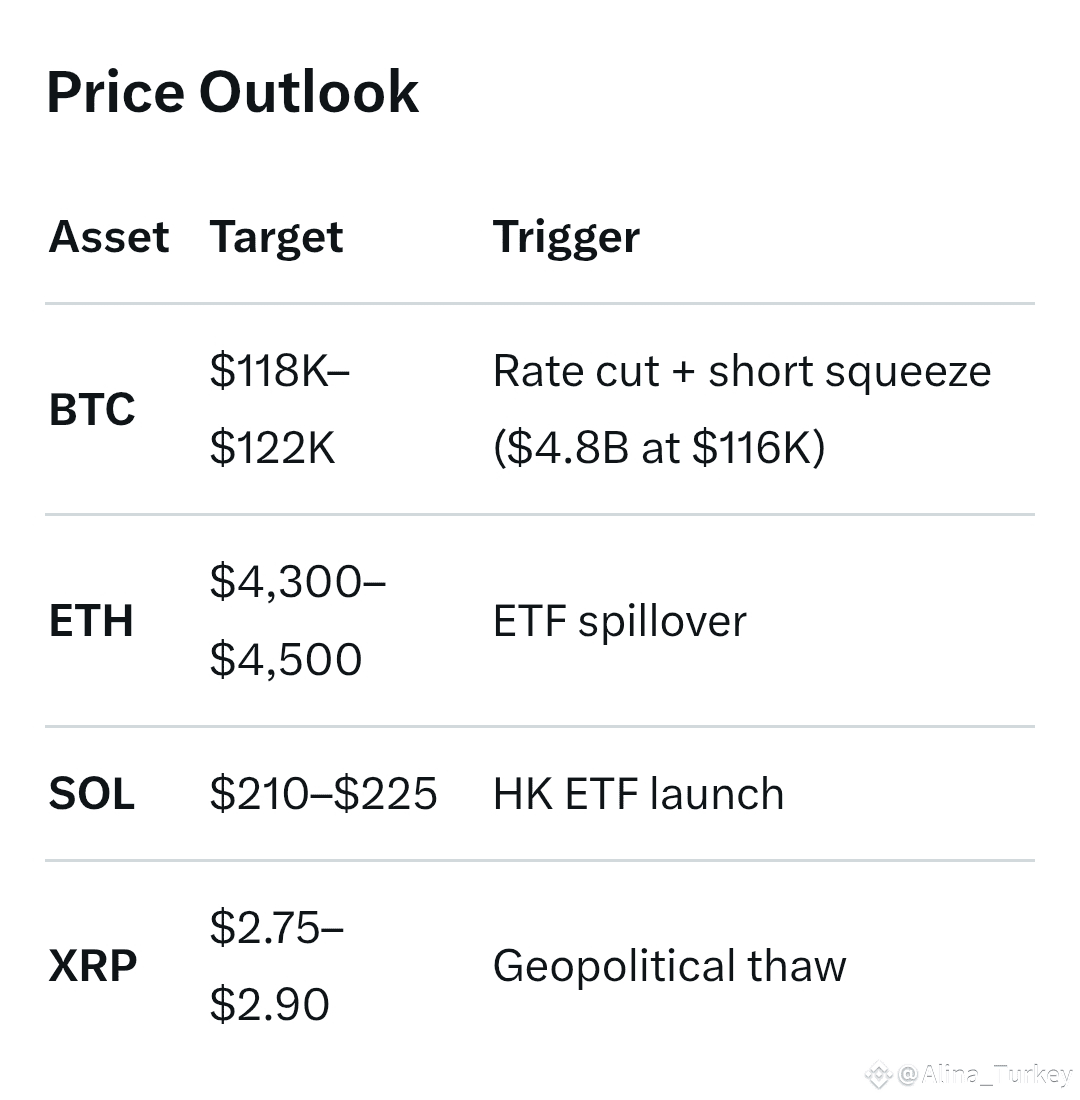 Price Outlook

| Asset | Target | Trigger |
|---|---|---|
| BTC | \$118K–\$122K | Rate cut + short squeeze (\$4.8B at \$116K) |
| ETH | \$4,300–\$4,500 | ETF spillover |
| SOL | \$210–\$225 | HK ETF launch |
| XRP | \$2.75–\$2.90 | Geopolitical thaw |

@Alina_Turkey